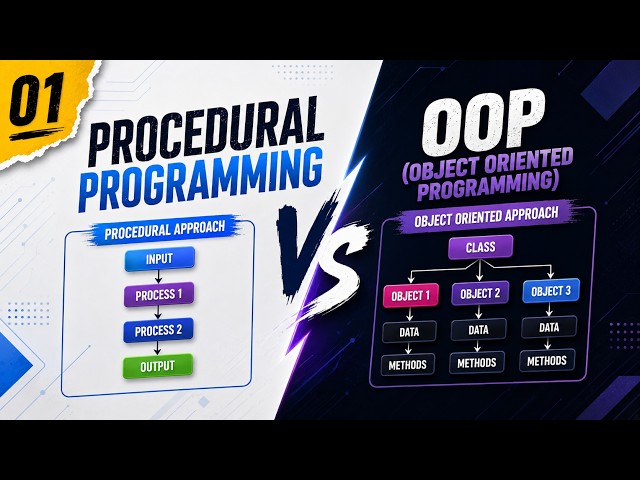 01

PROCEDURAL PROGRAMMING

PROCEDURAL APPROACH

INPUT

PROCESS 1

PROCESS 2

OUTPUT

VS

OOP (OBJECT ORIENTED PROGRAMMING)

OBJECT ORIENTED APPROACH

CLASS

OBJECT 1

OBJECT 2

OBJECT 3

DATA

DATA

DATA

METHODS

METHODS

METHODS